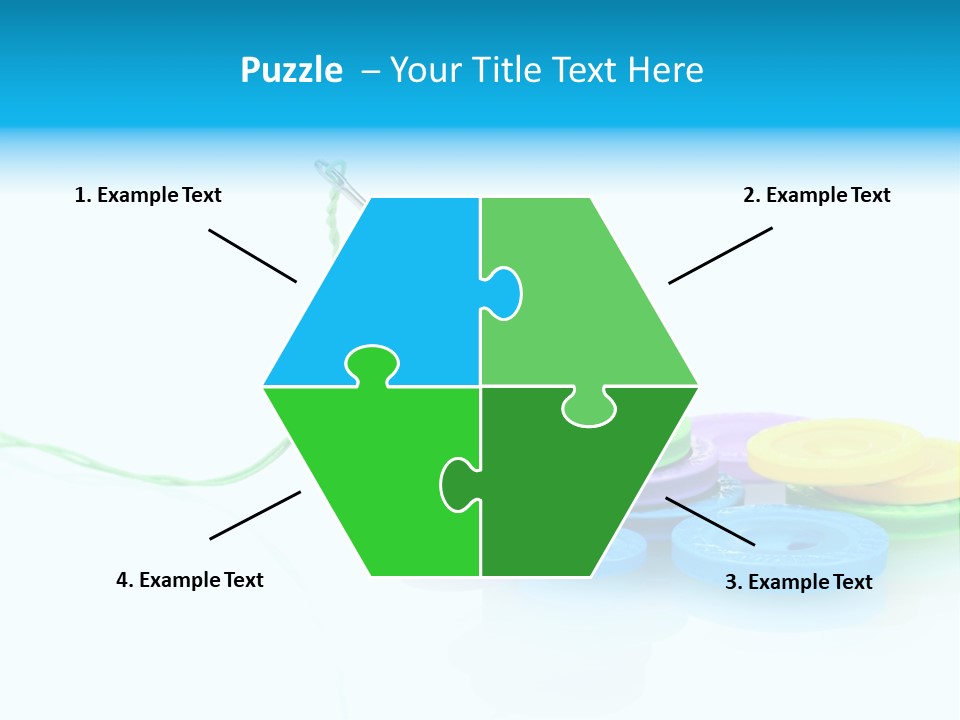 Puzzle – Your Title Text Here

1. Example Text

2. Example Text

4. Example Text

3. Example Text